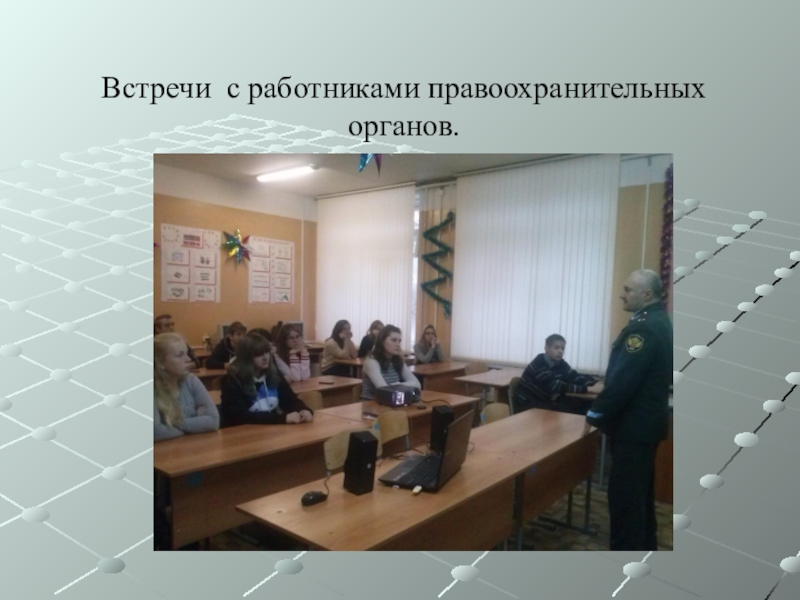 Встречи  с работниками правоохранительных органов.